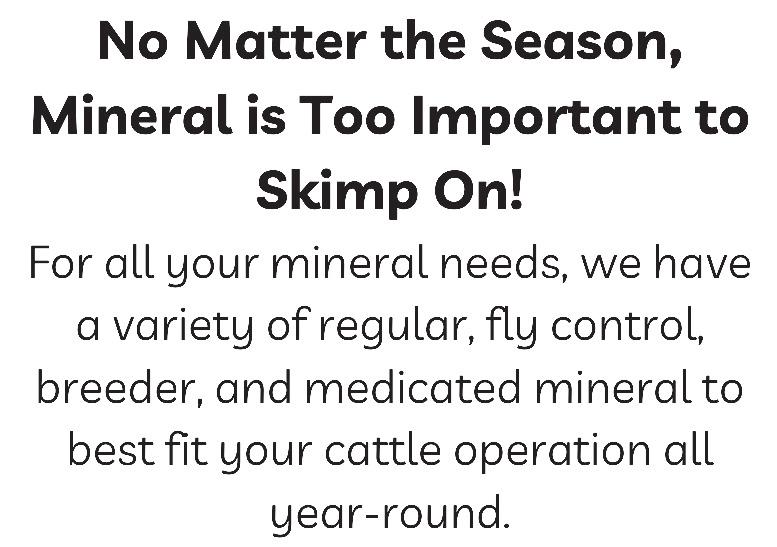 No Matter the Season, Mineral is Too Important to Skimp On!

For all your mineral needs, we have a variety of regular, fly control, breeder, and medicated mineral to best fit your cattle operation all year-round.